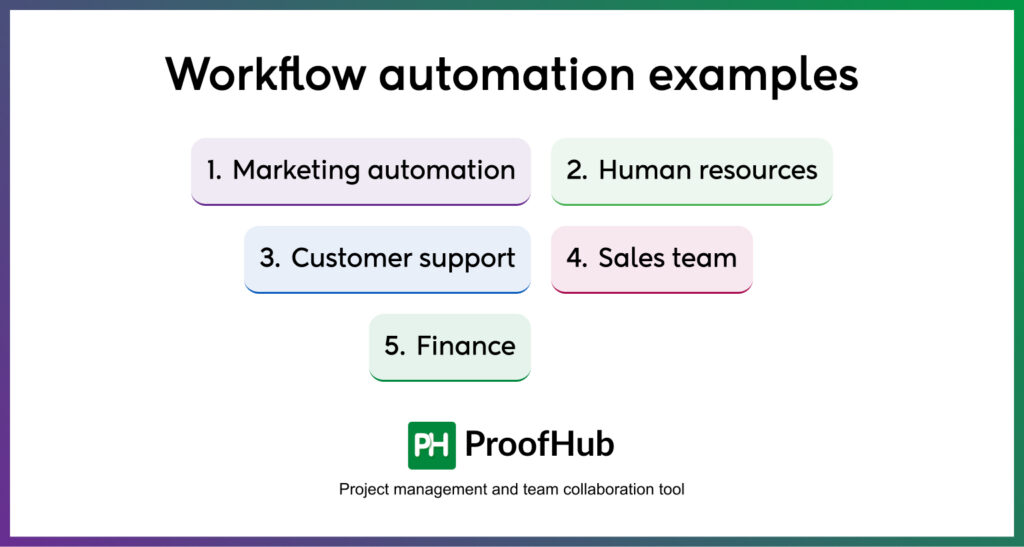 Workflow automation examples

1. Marketing automation

2. Human resources

3. Customer support

4. Sales team

5. Finance

PH ProofHub

Project management and team collaboration tool